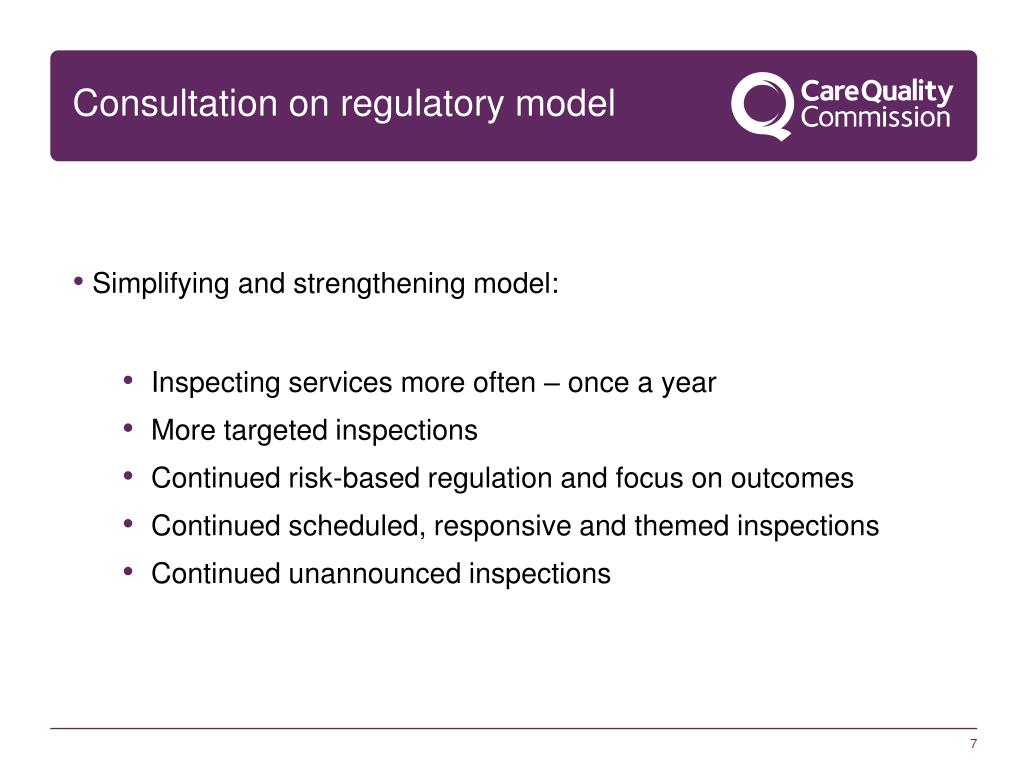 Consultation on regulatory model

CareQuality Commission

• Simplifying and strengthening model:

• Inspecting services more often – once a year
• More targeted inspections
• Continued risk-based regulation and focus on outcomes
• Continued scheduled, responsive and themed inspections
• Continued unannounced inspections

7